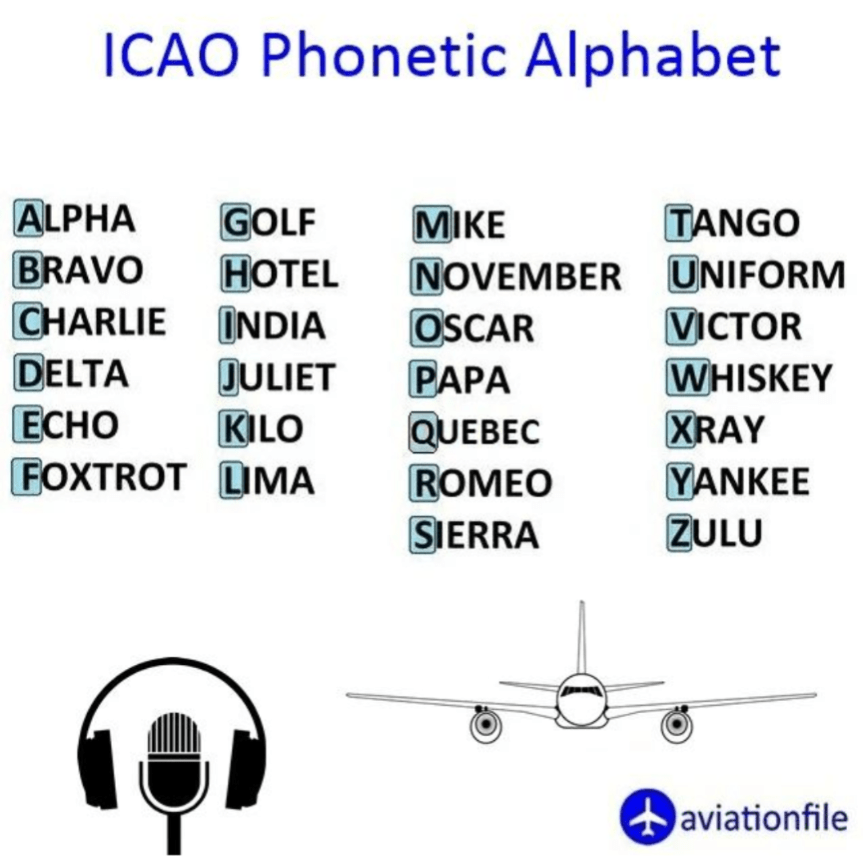 ICAO Phonetic Alphabet

ALPHA
BRAVO
CHARLIE
DELTA
ECHO
FOXTROT

GOLF
HOTEL
INDIA
JULIET
KILO
LIMA

MIKE
NOVEMBER
OSCAR
PAPA
QUEBEC
ROMEO
SIERRA

TANGO
UNIFORM
VICTOR
WHISKEY
XRAY
YANKEE
ZULU

aviationfile